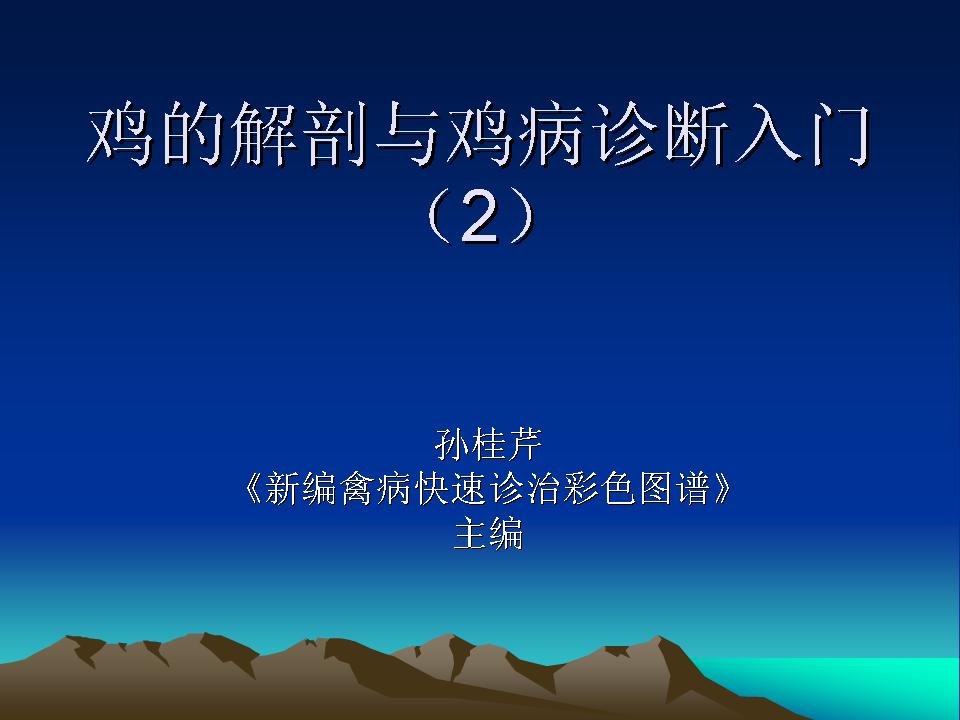 鸡的解剖与鸡病诊断入门（2）

孙桂芹
《新编禽病快速诊治彩色图谱》
主编